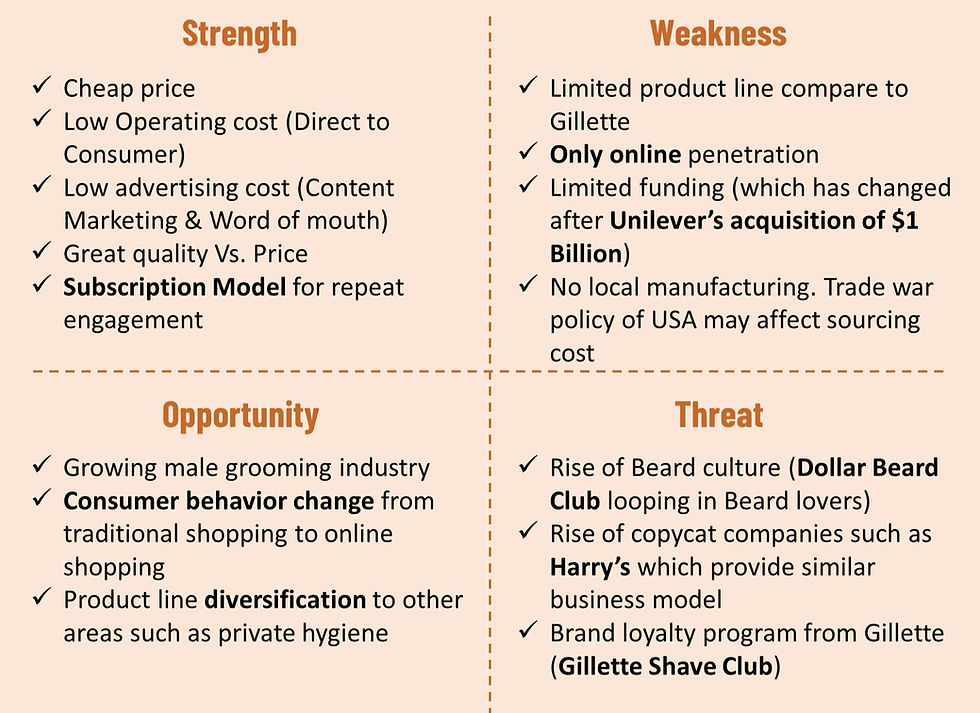 Strength

✓ Cheap price
✓ Low Operating cost (Direct to Consumer)
✓ Low advertising cost (Content Marketing & Word of mouth)
✓ Great quality Vs. Price
✓ Subscription Model for repeat engagement

Weakness

✓ Limited product line compare to Gillette
✓ Only online penetration
✓ Limited funding (which has changed after Unilever's acquisition of $1 Billion)
✓ No local manufacturing. Trade war policy of USA may affect sourcing cost

Opportunity

✓ Growing male grooming industry
✓ Consumer behavior change from traditional shopping to online shopping
✓ Product line diversification to other areas such as private hygiene

Threat

✓ Rise of Beard culture (Dollar Beard Club looping in Beard lovers)
✓ Rise of copycat companies such as Harry's which provide similar business model
✓ Brand loyalty program from Gillette (Gillette Shave Club)